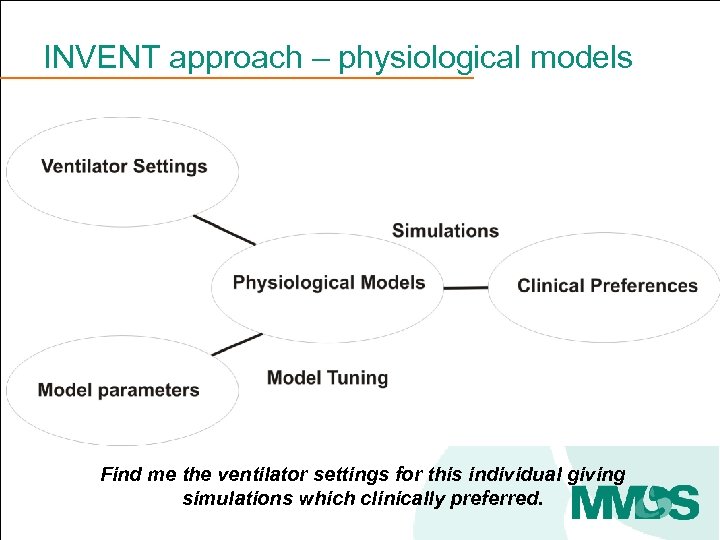 INVENT approach – physiological models

Ventilator Settings

Simulations

Physiological Models

Clinical Preferences

Model parameters

Model Tuning

Find me the ventilator settings for this individual giving simulations which clinically preferred.

MMDS